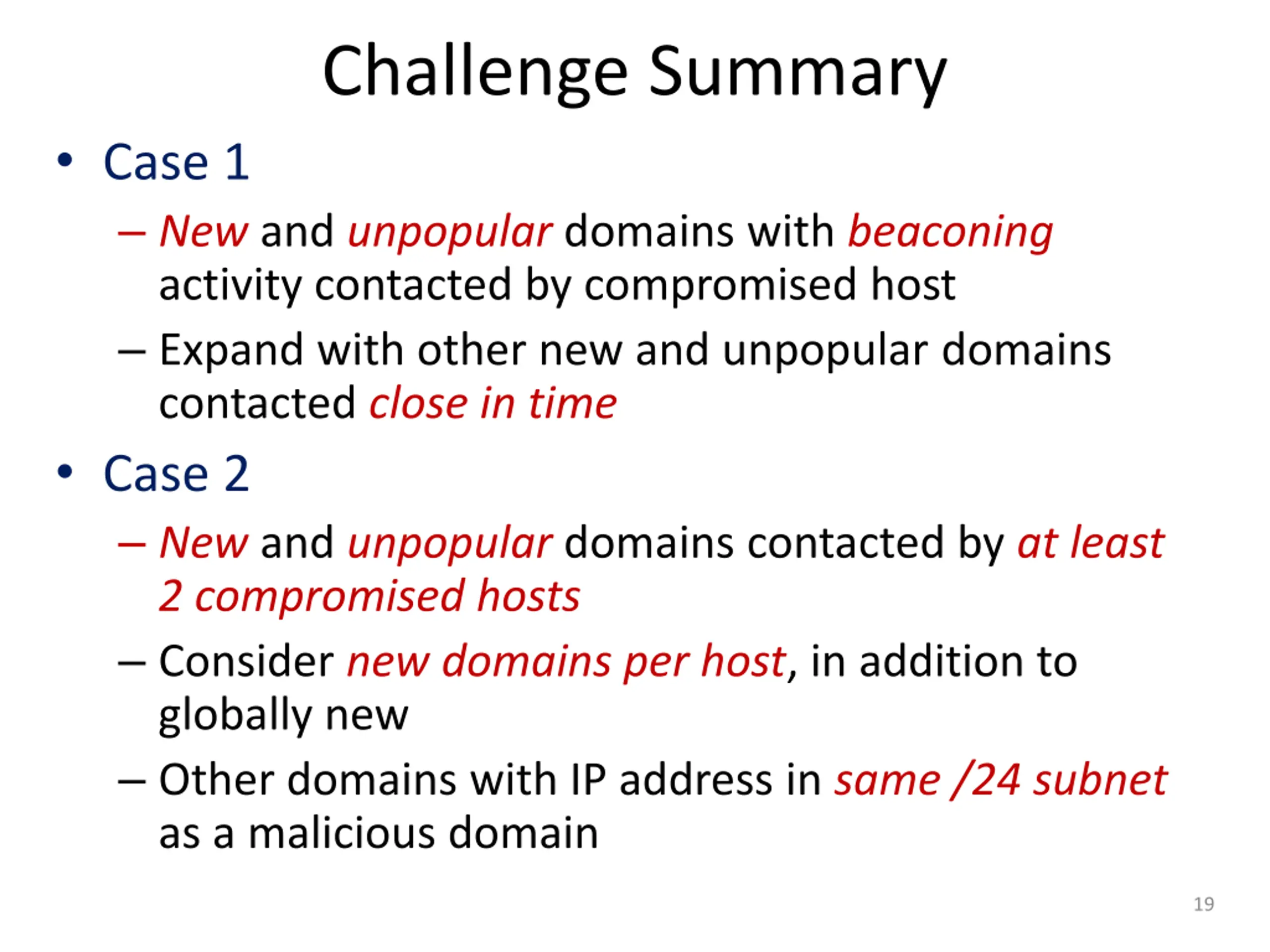 Challenge Summary

• Case 1
– New and unpopular domains with beaconing activity contacted by compromised host
– Expand with other new and unpopular domains contacted close in time

• Case 2
– New and unpopular domains contacted by at least 2 compromised hosts
– Consider new domains per host, in addition to globally new
– Other domains with IP address in same /24 subnet as a malicious domain

19